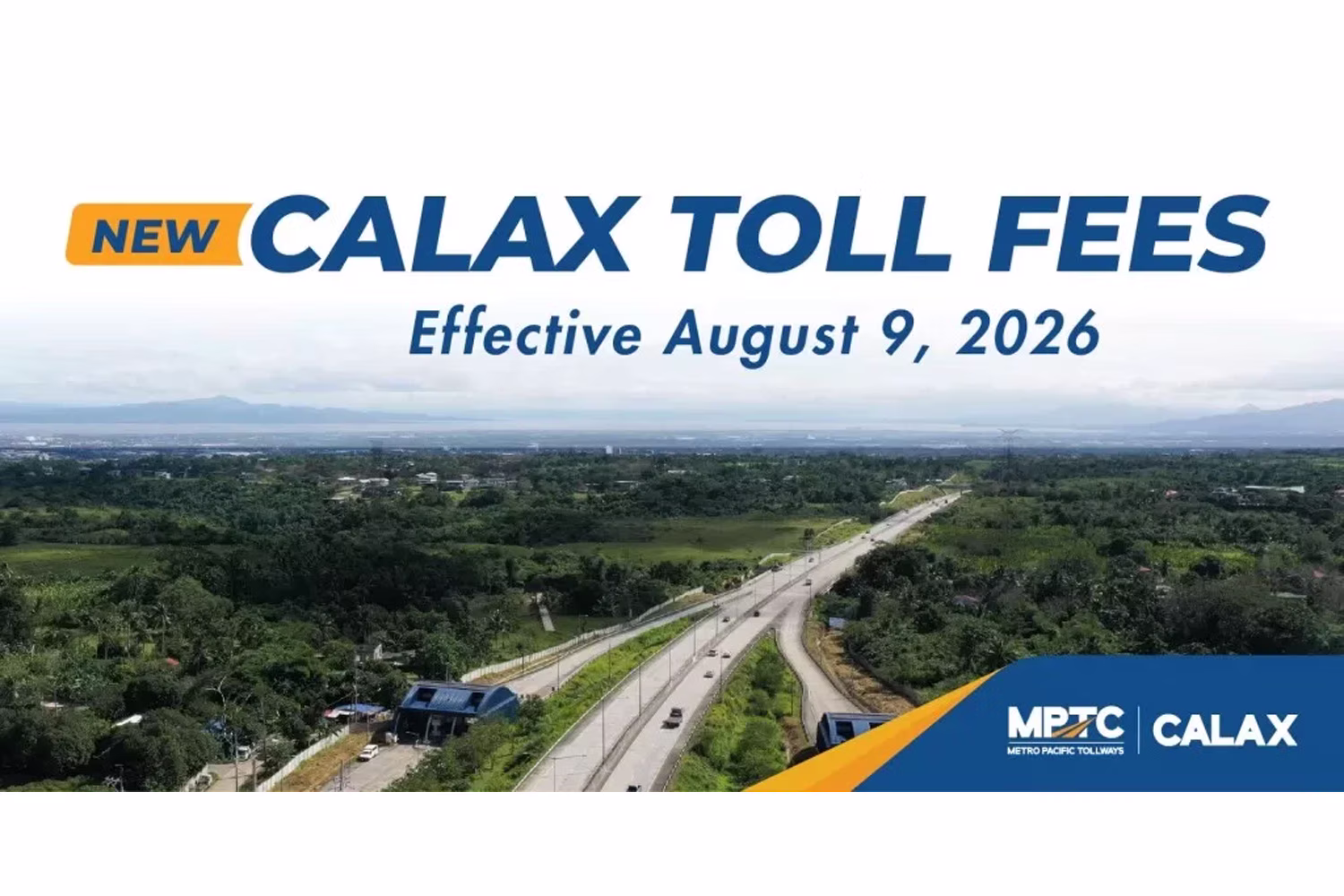 NEW CALAX TOLL FEES
Effective August 9, 2026

MPTC
METRO PACIFIC TOLLWAYS
CALAX